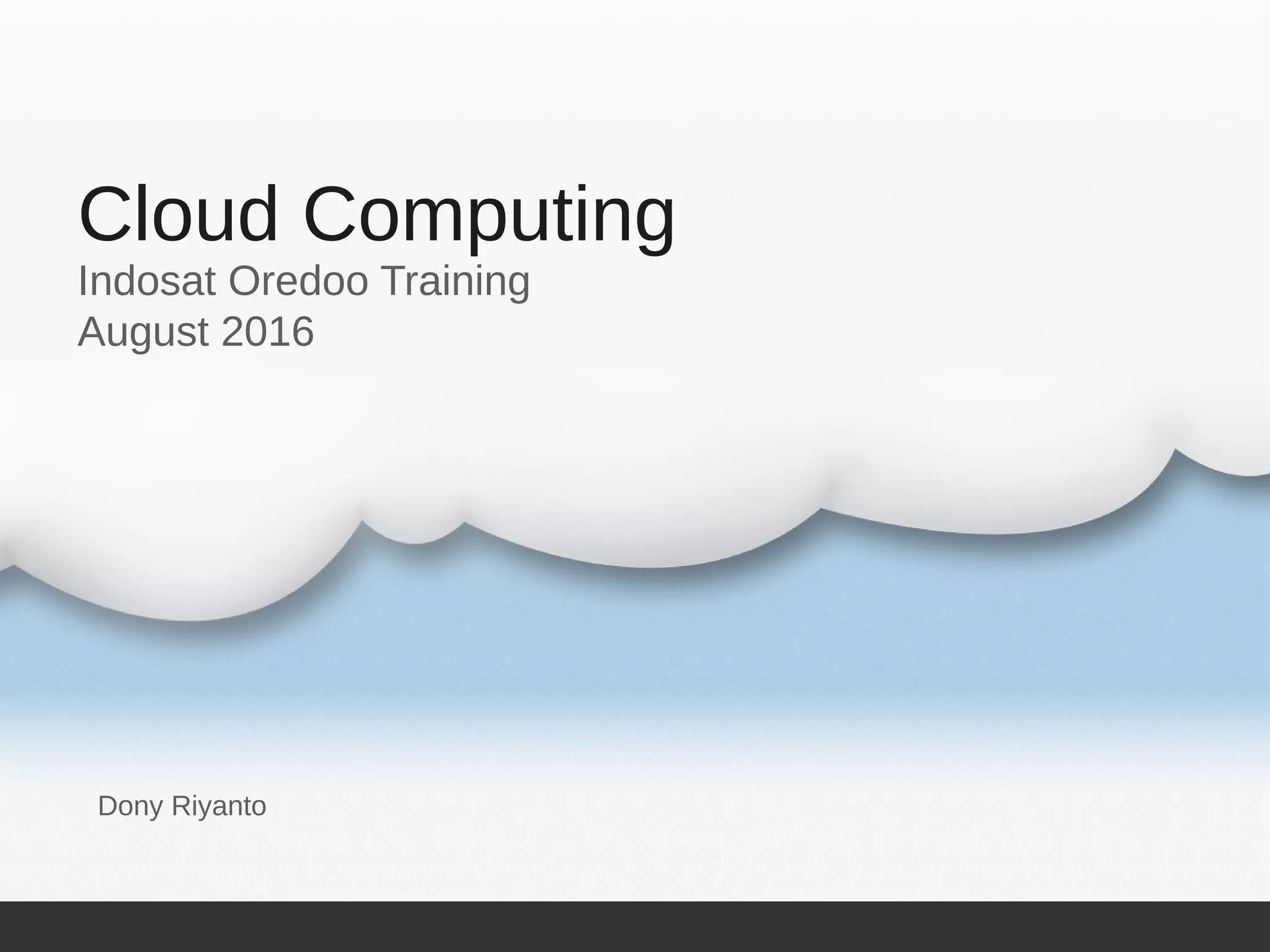 Cloud Computing
Indosat Oredoo Training
August 2016

Dony Riyanto